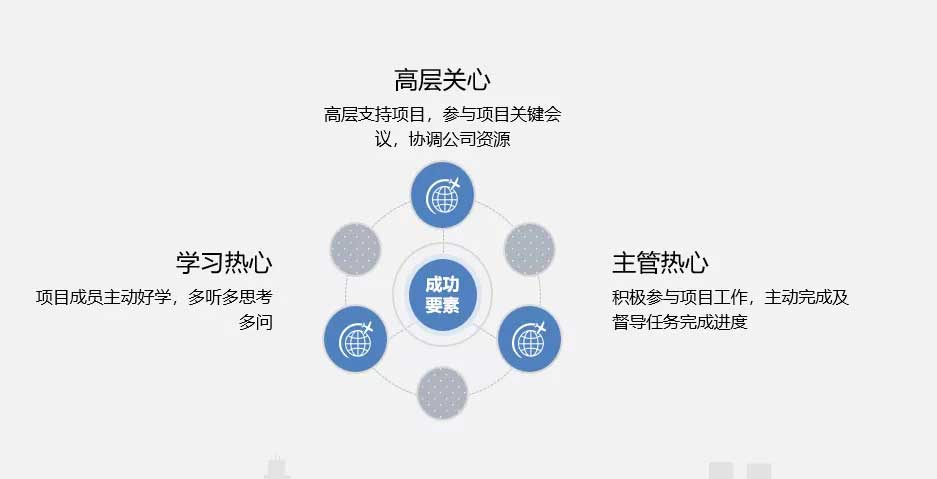 高层关心

高层支持项目，参与项目关键会议，协调公司资源

学习热心

项目成员主动好学，多听多思考多问

成功要素

主管热心

积极参与项目工作，主动完成及督导任务完成进度